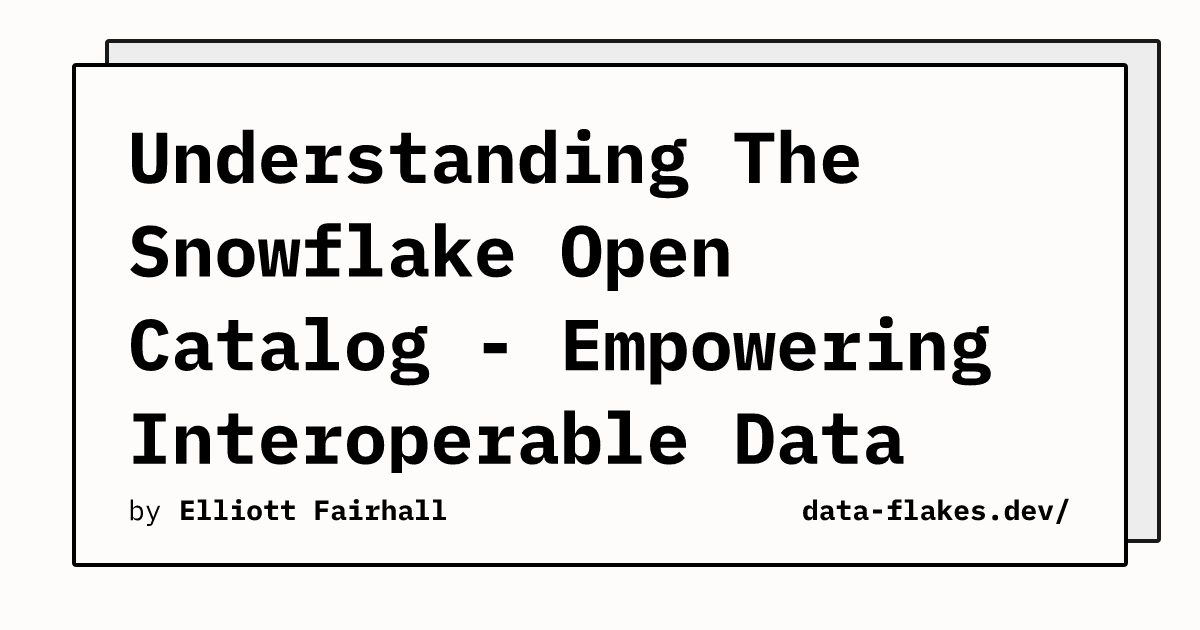 Understanding The Snowflake Open Catalog - Empowering Interoperable Data

by Elliott Fairhall

data-flakes.dev/